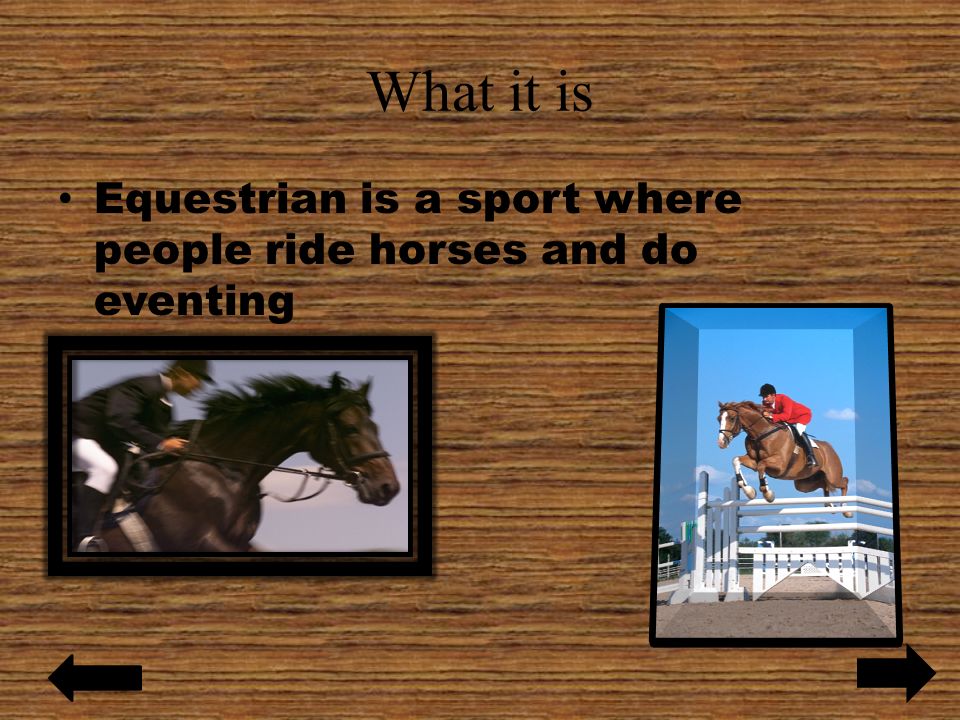 What it is

• Equestrian is a sport where people ride horses and do eventing